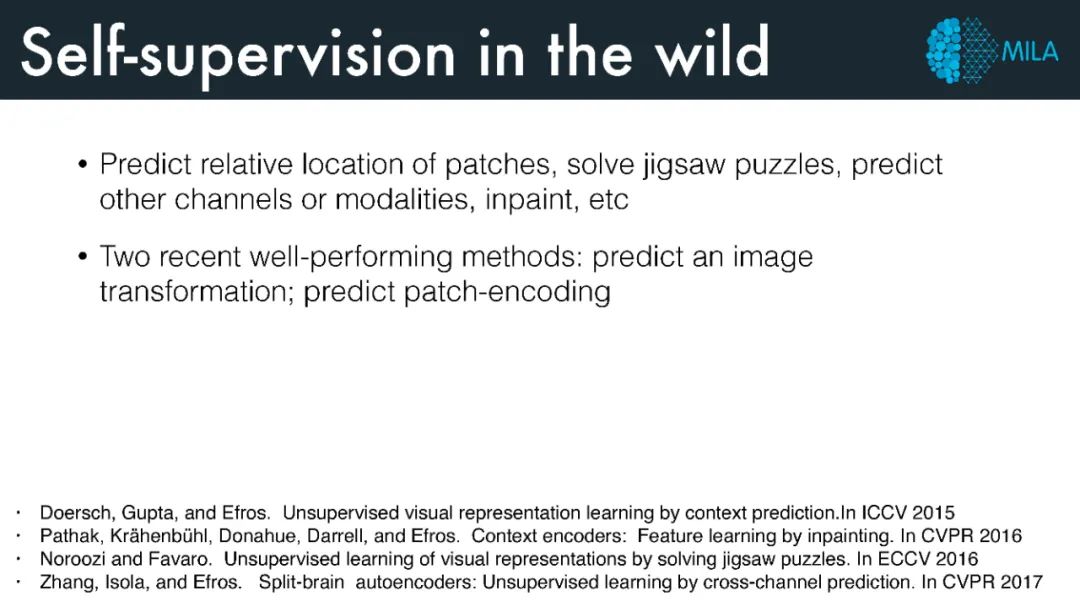 Self-supervision in the wild

MILA

• Predict relative location of patches, solve jigsaw puzzles, predict other channels or modalities, inpaint, etc

• Two recent well-performing methods: predict an image transformation; predict patch-encoding

• Doersch, Gupta, and Efros. Unsupervised visual representation learning by context prediction.In ICCV 2015
• Pathak, Krähenbühl, Donahue, Darrell, and Efros. Context encoders: Feature learning by inpainting. In CVPR 2016
• Noroozi and Favaro. Unsupervised learning of visual representations by solving jigsaw puzzles. In ECCV 2016
• Zhang, Isola, and Efros. Split-brain autoencoders: Unsupervised learning by cross-channel prediction. In CVPR 2017